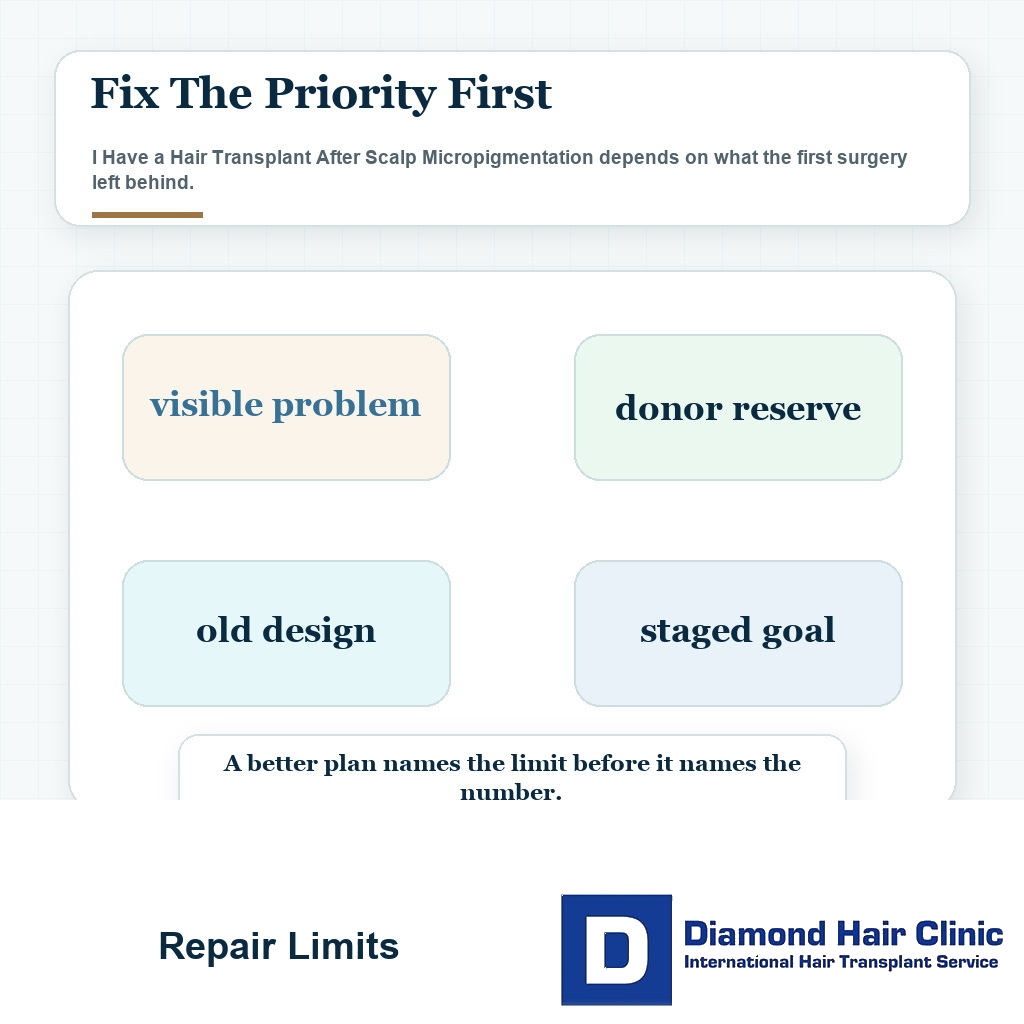 Fix The Priority First

I Have a Hair Transplant After Scalp Micropigmentation depends on what the first surgery left behind.

visible problem

donor reserve

old design

staged goal

A better plan names the limit before it names the number.

Repair Limits

D

Diamond Hair Clinic
International Hair Transplant Service